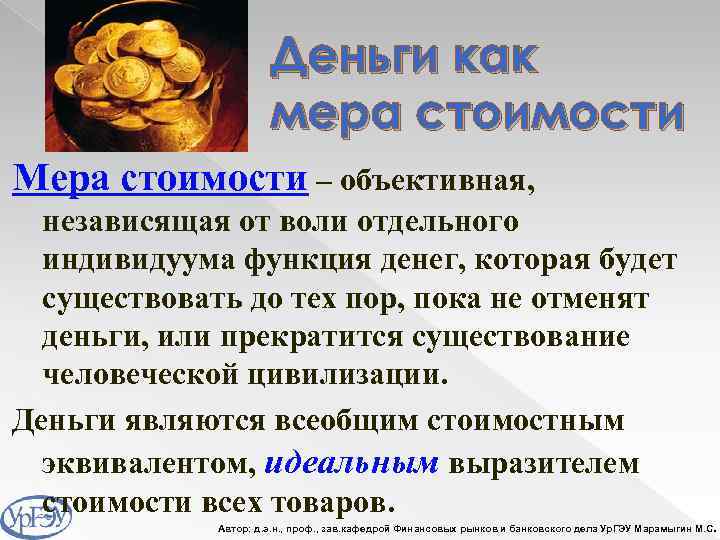 Деньги как мера стоимости

Мера стоимости – объективная, независящая от воли отдельного индивидуума функция денег, которая будет существовать до тех пор, пока не отменят деньги, или прекратится существование человеческой цивилизации.

Деньги являются всеобщим стоимостным эквивалентом, идеальным выразителем стоимости всех товаров.

УрГЭУ

Автор: д.э.н., проф., зав.кафедрой Финансовых рынков и банковского дела УрГЭУ Марамыгин М.С.